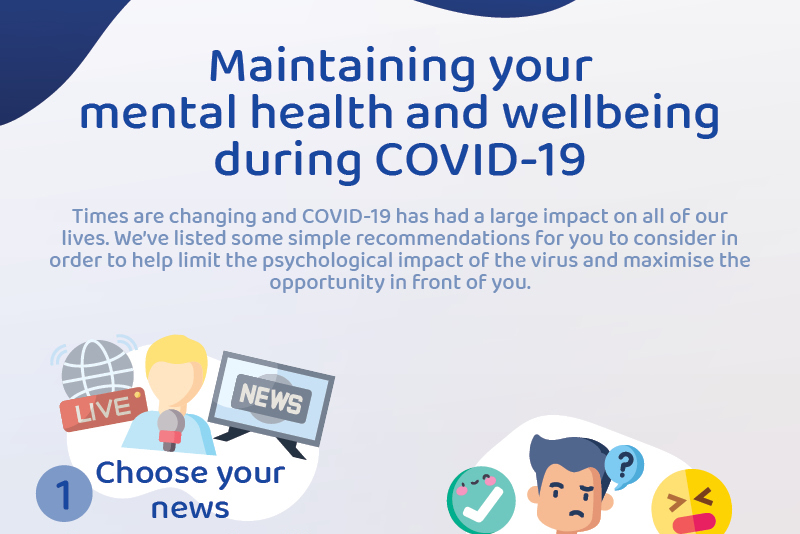 Maintaining your mental health and wellbeing during COVID-19

Times are changing and COVID-19 has had a large impact on all of our lives. We've listed some simple recommendations for you to consider in order to help limit the psychological impact of the virus and maximise the opportunity in front of you.

LIVE

NEWS

1 Choose your news

?